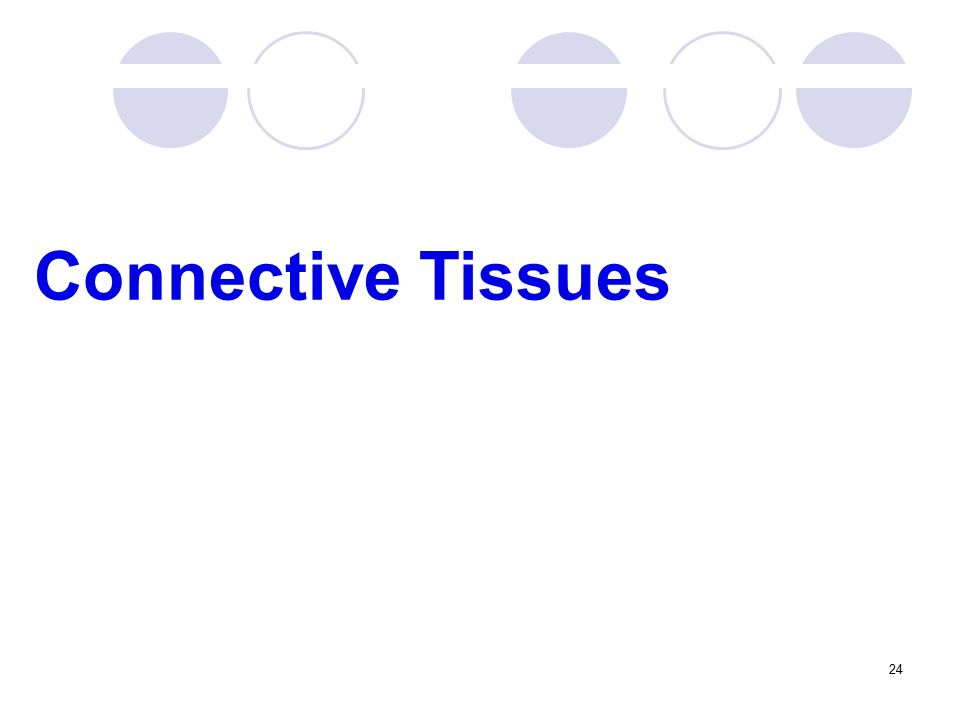 Connective Tissues

24